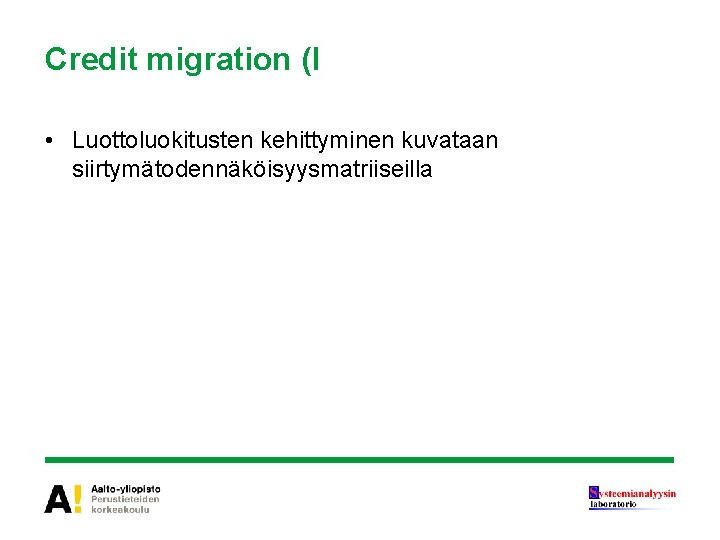 Credit migration (I

• Luottoluokitusten kehittyminen kuvataan siirtymätodennäköisyysmatriiseilla

A! Aalto-yliopisto
Perustieteiden korkeakoulu

Systeemianalyysin laboratorio